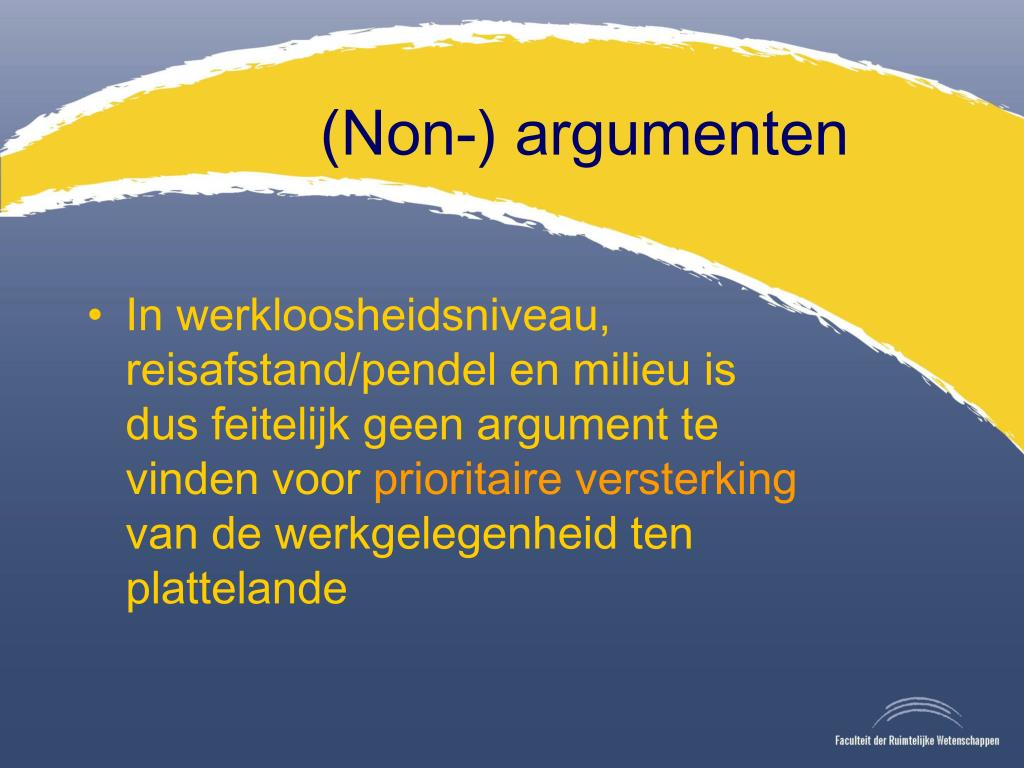 (Non-) argumenten

• In werkloosheidsniveau, reisafstand/pendel en milieu is dus feitelijk geen argument te vinden voor prioritaire versterking van de werkgelegenheid ten plattelande

Faculteit der Ruimtelijke Wetenschappen